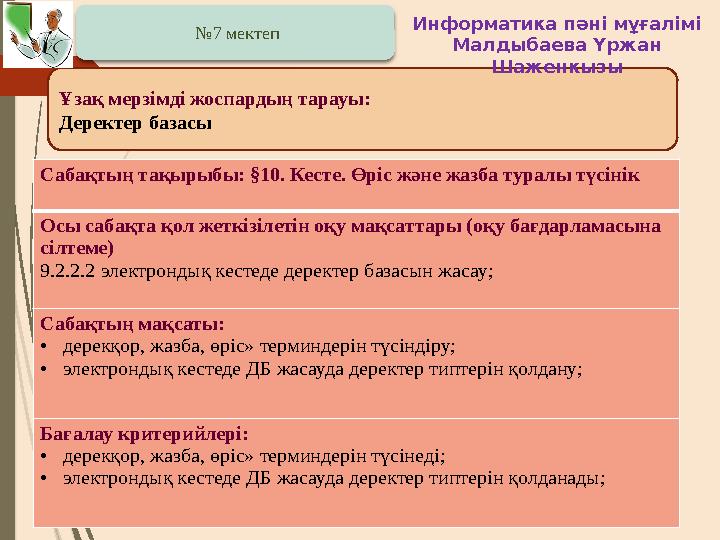 №7 мектеп

Информатика пәні мұғалімі Малдыбаева Үржан Шаженкызы

Ұзақ мерзімді жоспардың тарауы:
Деректер базасы

Сабақтың тақырыбы: §10. Кесте. Өріс және жазба туралы түсінік

Осы сабақта қол жеткізілетін оқу мақсаттары (оқу бағдарламасына сілтеме)
9.2.2.2 электрондық кестеде деректер базасын жасау;

Сабақтың мақсаты:
• дерекқор, жазба, өріс» терминдерін түсіндіру;
• электрондық кестеде ДБ жасауда деректер типтерін қолдану;

Бағалау критерийлері:
• дерекқор, жазба, өріс» терминдерін түсінеді;
• электрондық кестеде ДБ жасауда деректер типтерін қолданады;